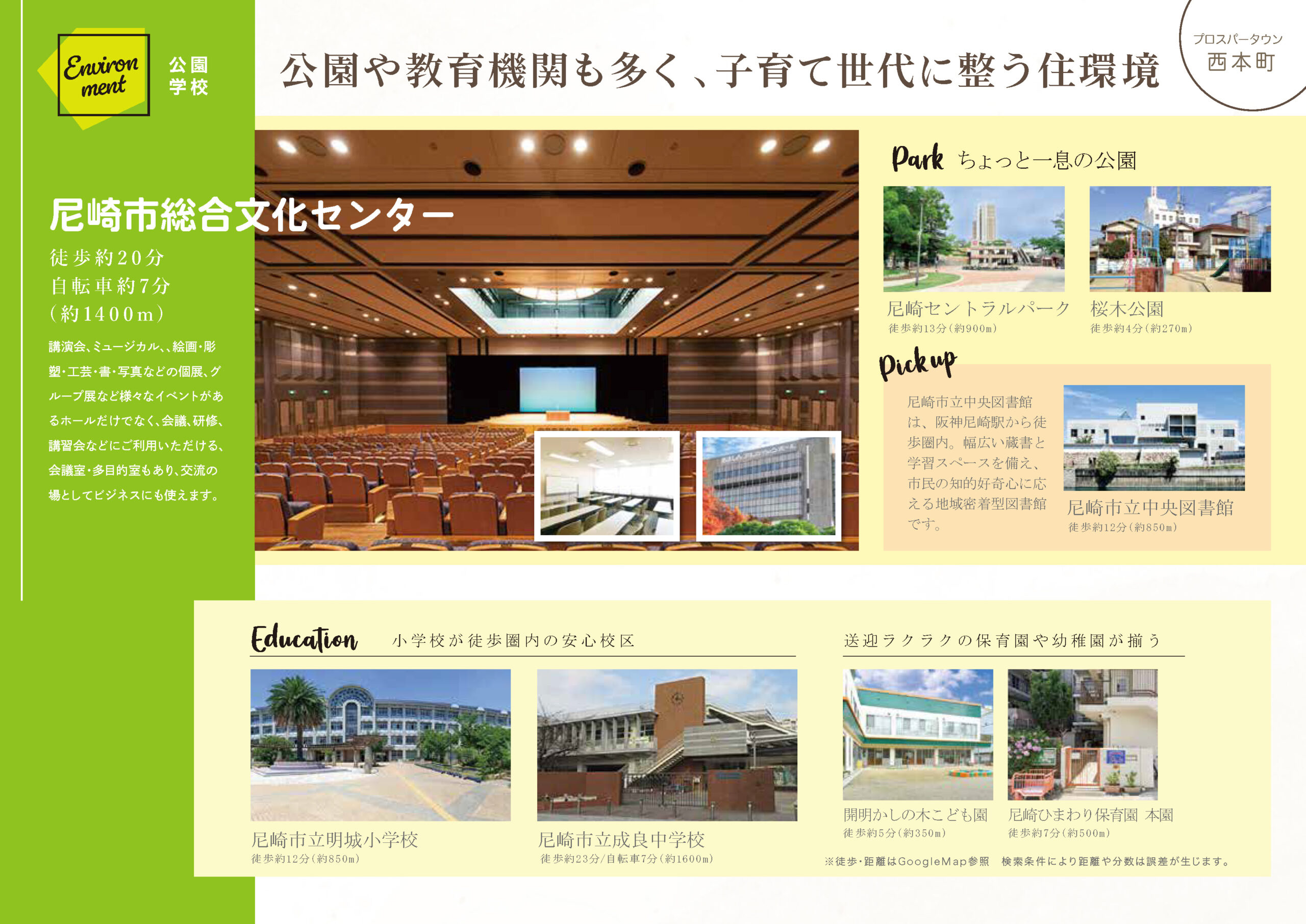 Environ ment

公園
学校

公園や教育機関も多く、子育て世代に整う住環境

プロスパータウン
西本町

尼崎市総合文化センター
徒歩約20分
自転車約7分
(約1400m)

講演会、ミュージカル、、絵画・彫塑・工芸・書・写真などの個展、グループ展など様々なイベントがあるホールだけでなく、会議、研修、講習会などにご利用いただける、会議室・多目的室もあり、交流の場としてビジネスにも使えます。

Park ちょっと一息の公園

尼崎セントラルパーク
徒歩約13分(約900m)

桜木公園
徒歩約4分(約270m)

Pick up

尼崎市立中央図書館は、阪神尼崎駅から徒歩圏内。幅広い蔵書と学習スペースを備え、市民の知的好奇心に応える地域密着型図書館です。

尼崎市立中央図書館
徒歩約12分(約850m)

Education 小学校が徒歩圏内の安心校区

尼崎市立明城小学校
徒歩約12分(約850m)

尼崎市立成良中学校
徒歩約23分/自転車7分(約1600m)

送迎ラクラクの保育園や幼稚園が揃う

開明かしの木こども園
徒歩約5分(約350m)

尼崎ひまわり保育園 本園
徒歩約7分(約500m)

※徒歩・距離はGoogleMap参照 検索条件により距離や分数は誤差が生じます。